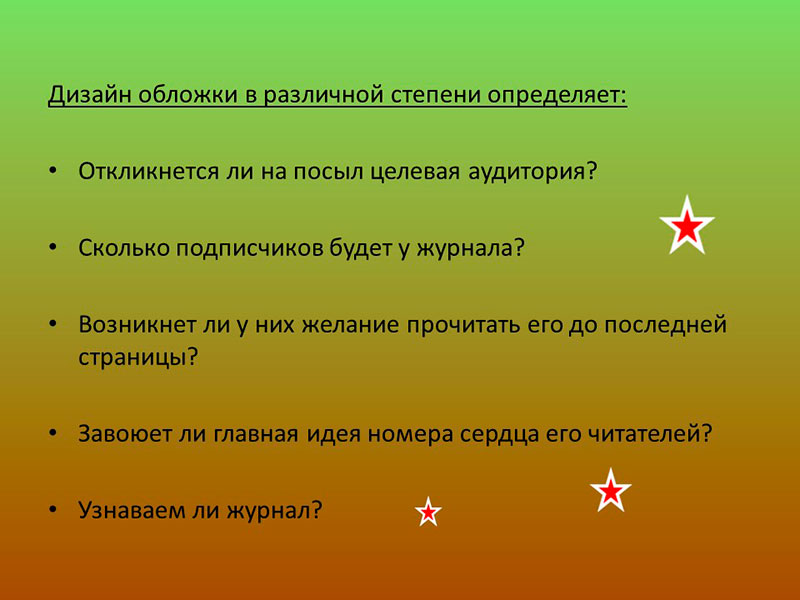 Дизайн обложки в различной степени определяет:

• Откликнется ли на посыл целевая аудитория?

• Сколько подписчиков будет у журнала?

• Возникнет ли у них желание прочитать его до последней страницы?

• Завоюет ли главная идея номера сердца его читателей?

• Узнаваем ли журнал?